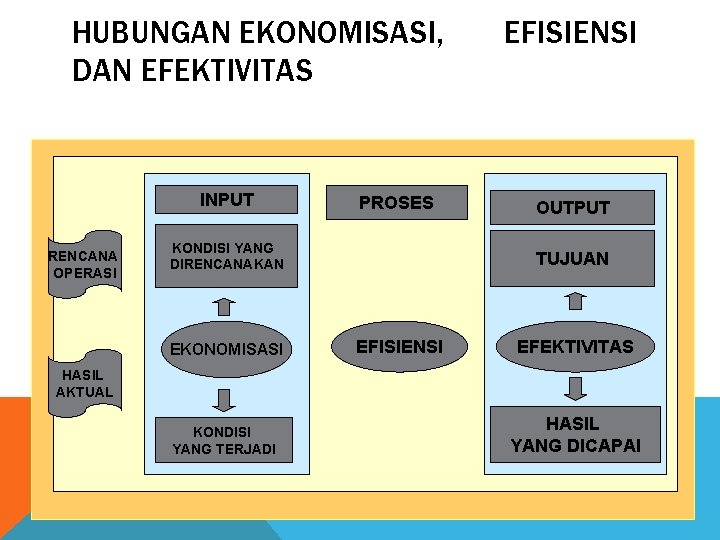 HUBUNGAN EKONOMISASI, EFISIENSI DAN EFEKTIVITAS

RENCANA OPERASI

HASIL AKTUAL

INPUT

KONDISI YANG DIRENCANAKAN

EKONOMISASI

KONDISI YANG TERJADI

PROSES

EFISIENSI

OUTPUT

TUJUAN

EFEKTIVITAS

HASIL YANG DICAPAI